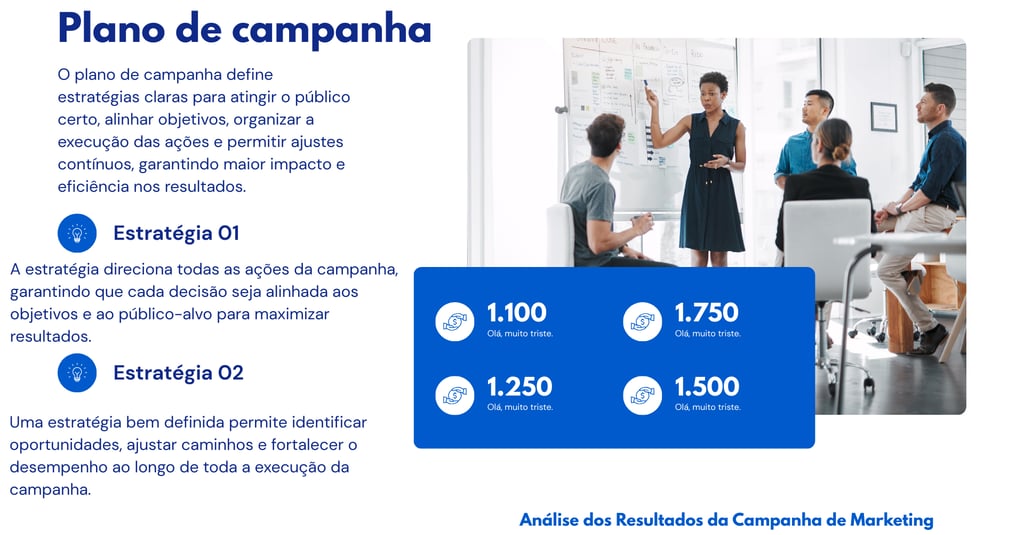 Plano de campanha

O plano de campanha define estratégias claras para atingir o público certo, alinhar objetivos, organizar a execução das ações e permitir ajustes contínuos, garantindo maior impacto e eficiência nos resultados.

Estratégia 01

A estratégia direciona todas as ações da campanha, garantindo que cada decisão seja alinhada aos objetivos e ao público-alvo para maximizar resultados.

Estratégia 02

Uma estratégia bem definida permite identificar oportunidades, ajustar caminhos e fortalecer o desempenho ao longo de toda a execução da campanha.

1.100
Olá, muito triste.

1.750
Olá, muito triste.

1.250
Olá, muito triste.

1.500
Olá, muito triste.

Análise dos Resultados da Campanha de Marketing